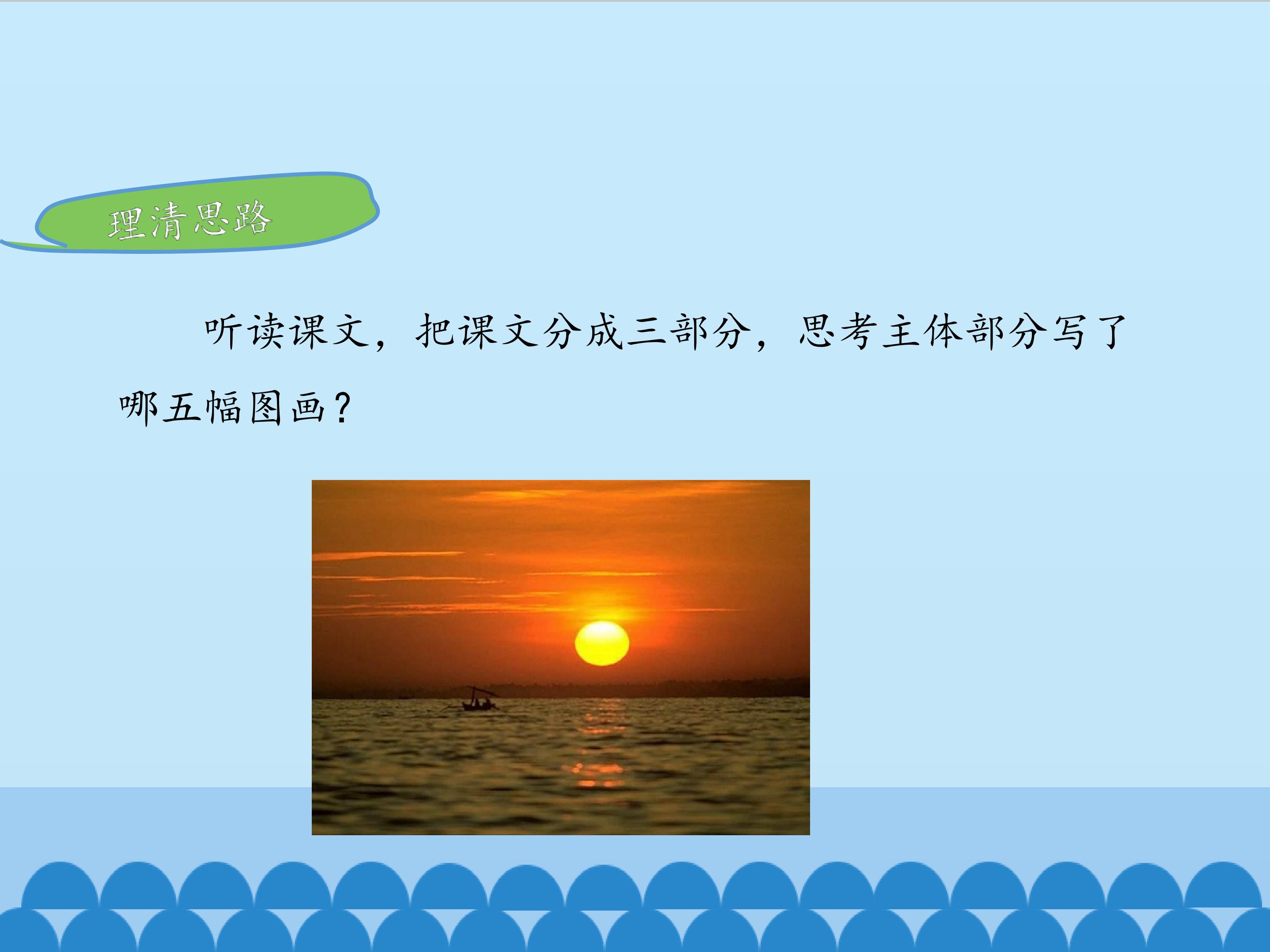 理清思路

听读课文，把课文分成三部分，思考主体部分写了哪五幅图画？